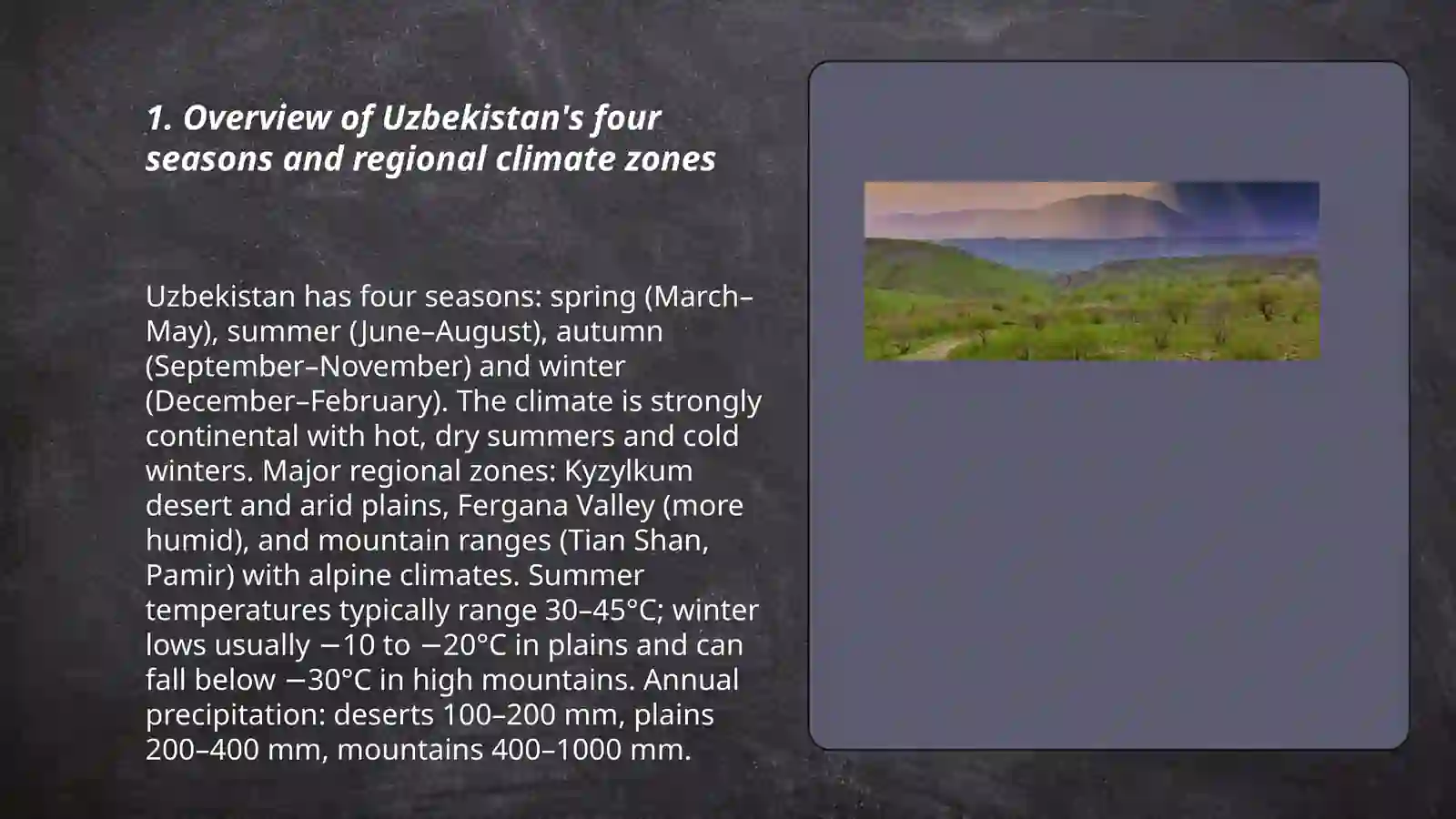 1. Overview of Uzbekistan's four seasons and regional climate zones

Uzbekistan has four seasons: spring (March–May), summer (June–August), autumn (September–November) and winter (December–February). The climate is strongly continental with hot, dry summers and cold winters. Major regional zones: Kyzylkum desert and arid plains, Fergana Valley (more humid), and mountain ranges (Tian Shan, Pamir) with alpine climates. Summer temperatures typically range 30–45°C; winter lows usually −10 to −20°C in plains and can fall below −30°C in high mountains. Annual precipitation: deserts 100–200 mm, plains 200–400 mm, mountains 400–1000 mm.